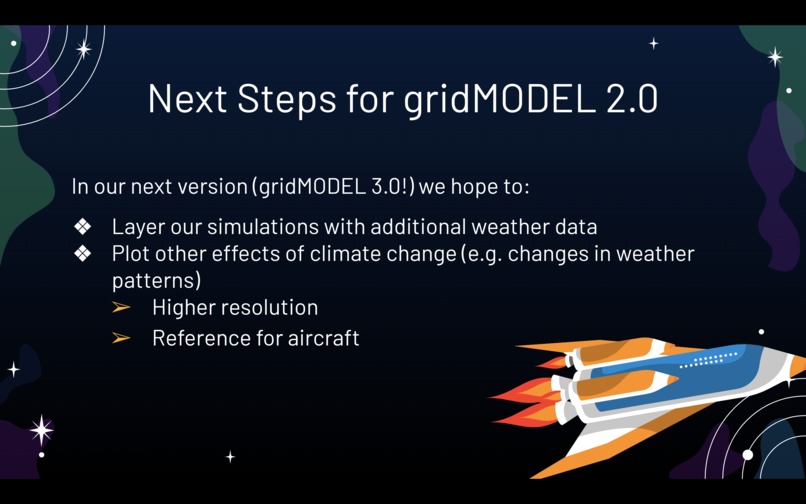 Next Steps for gridMODEL 2.0

In our next version (gridMODEL 3.0!) we hope to:

❖ Layer our simulations with additional weather data
❖ Plot other effects of climate change (e.g. changes in weather patterns)
➢ Higher resolution
➢ Reference for aircraft